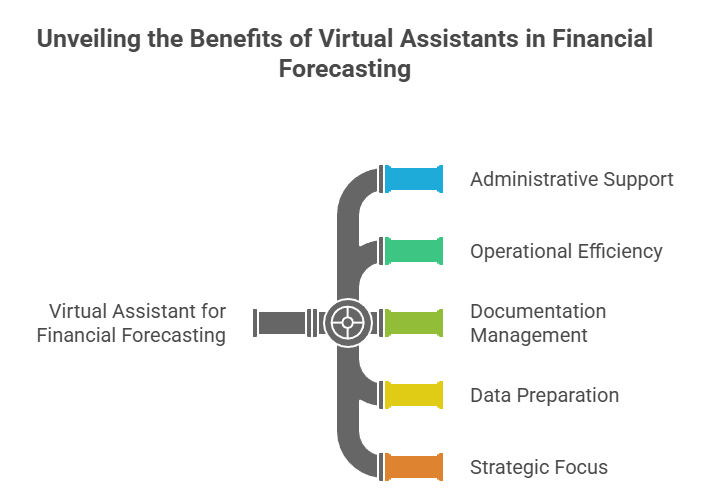 Unveiling the Benefits of Virtual Assistants in Financial Forecasting

Virtual Assistant for Financial Forecasting

Administrative Support

Operational Efficiency

Documentation Management

Data Preparation

Strategic Focus